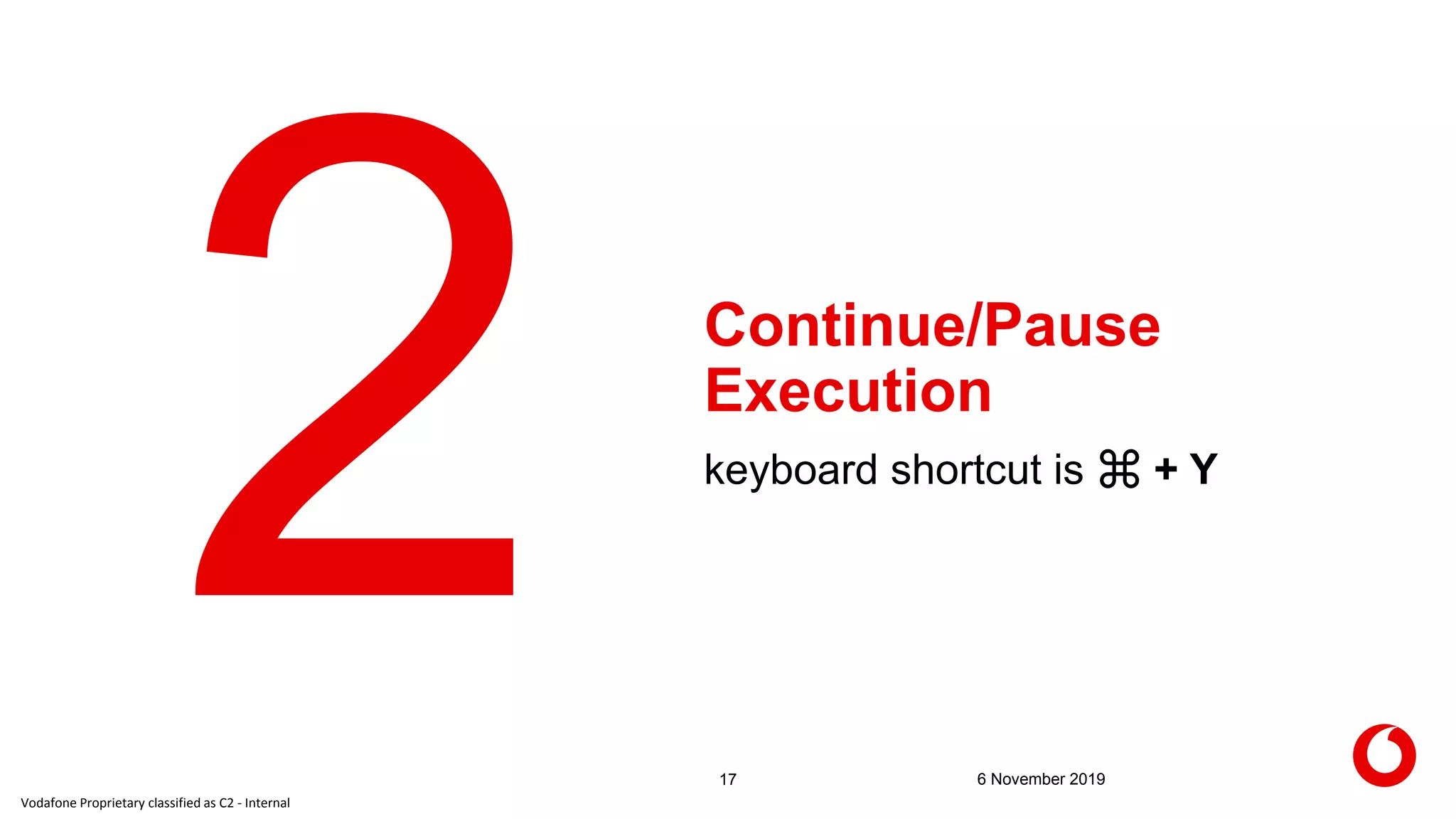 2

Continue/Pause Execution

keyboard shortcut is ⌘ + Y

17

6 November 2019

Vodafone Proprietary classified as C2 - Internal